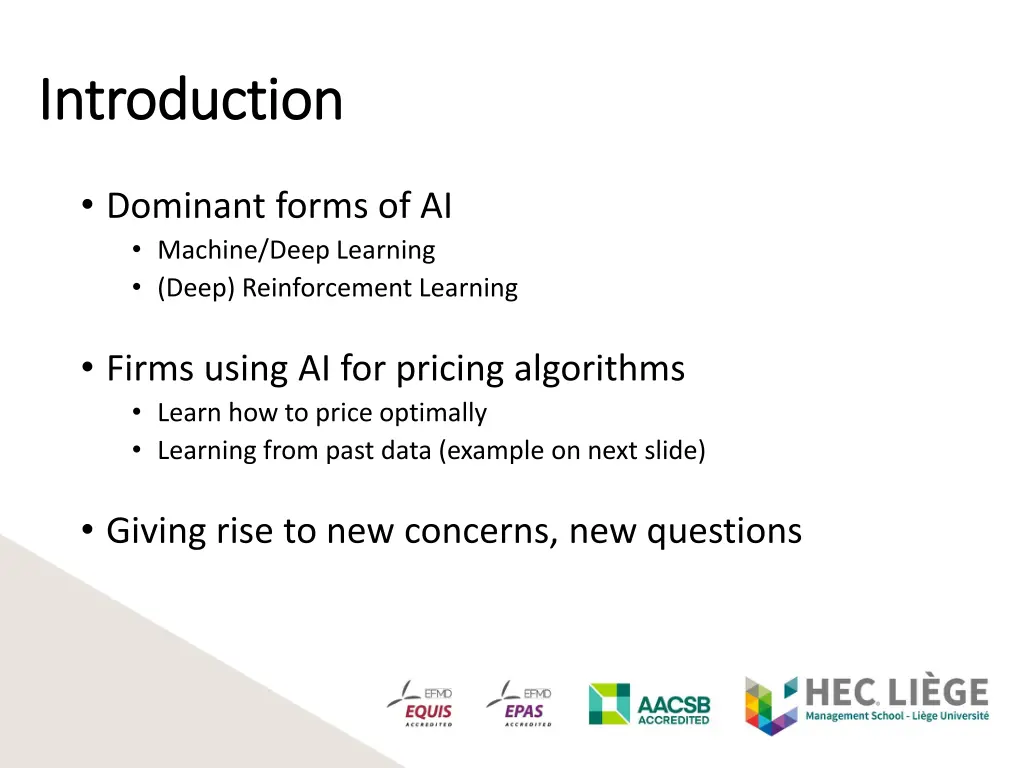 Introduction

• Dominant forms of AI
• Machine/Deep Learning
• (Deep) Reinforcement Learning

• Firms using AI for pricing algorithms
• Learn how to price optimally
• Learning from past data (example on next slide)

• Giving rise to new concerns, new questions

EFMD EQUIS ACCREDITED
EFMD EPAS ACCREDITED
AACSB ACCREDITED
HEC LIÈGE Management School - Liège Université